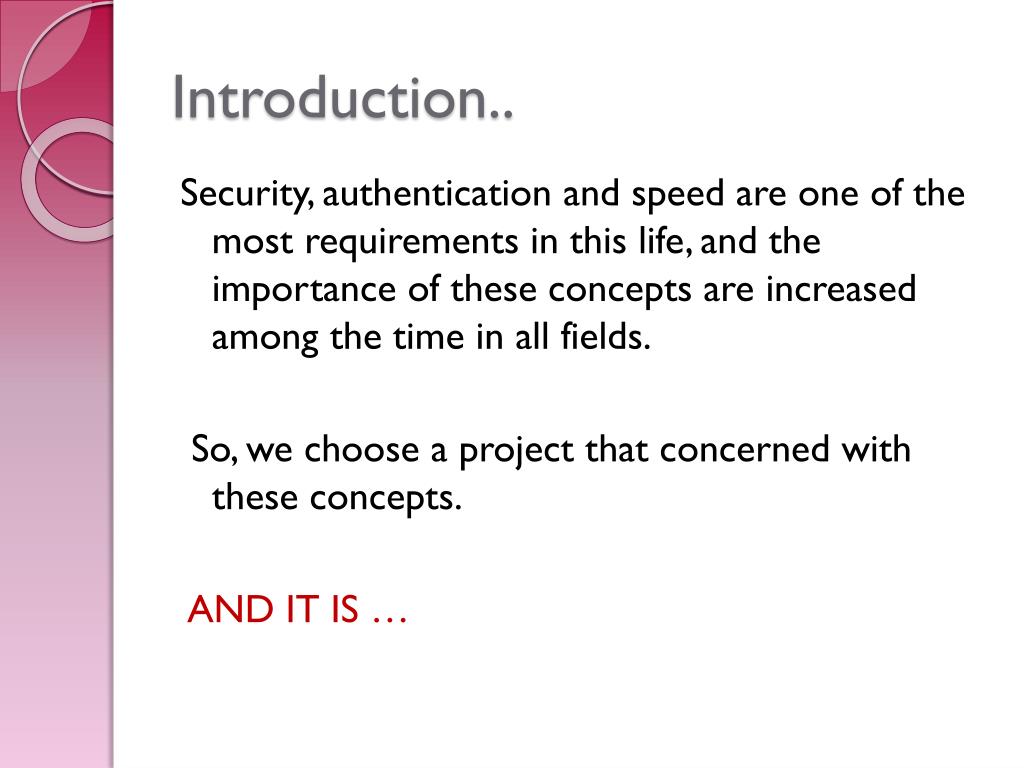 Introduction..

Security, authentication and speed are one of the most requirements in this life, and the importance of these concepts are increased among the time in all fields.

So, we choose a project that concerned with these concepts.

AND IT IS …